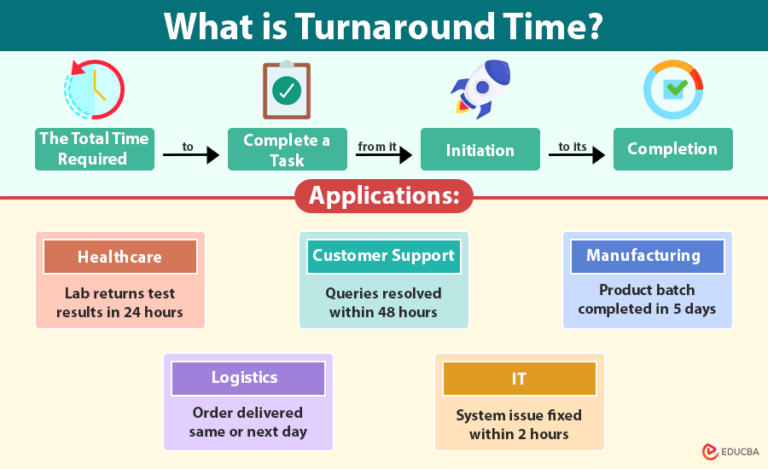 What is Turnaround Time?

The Total Time Required

to

Complete a Task

from it

Initiation

to its

Completion

Applications:

Healthcare

Lab returns test results in 24 hours

Customer Support

Queries resolved within 48 hours

Manufacturing

Product batch completed in 5 days

Logistics

Order delivered same or next day

IT

System issue fixed within 2 hours

EDUCBA